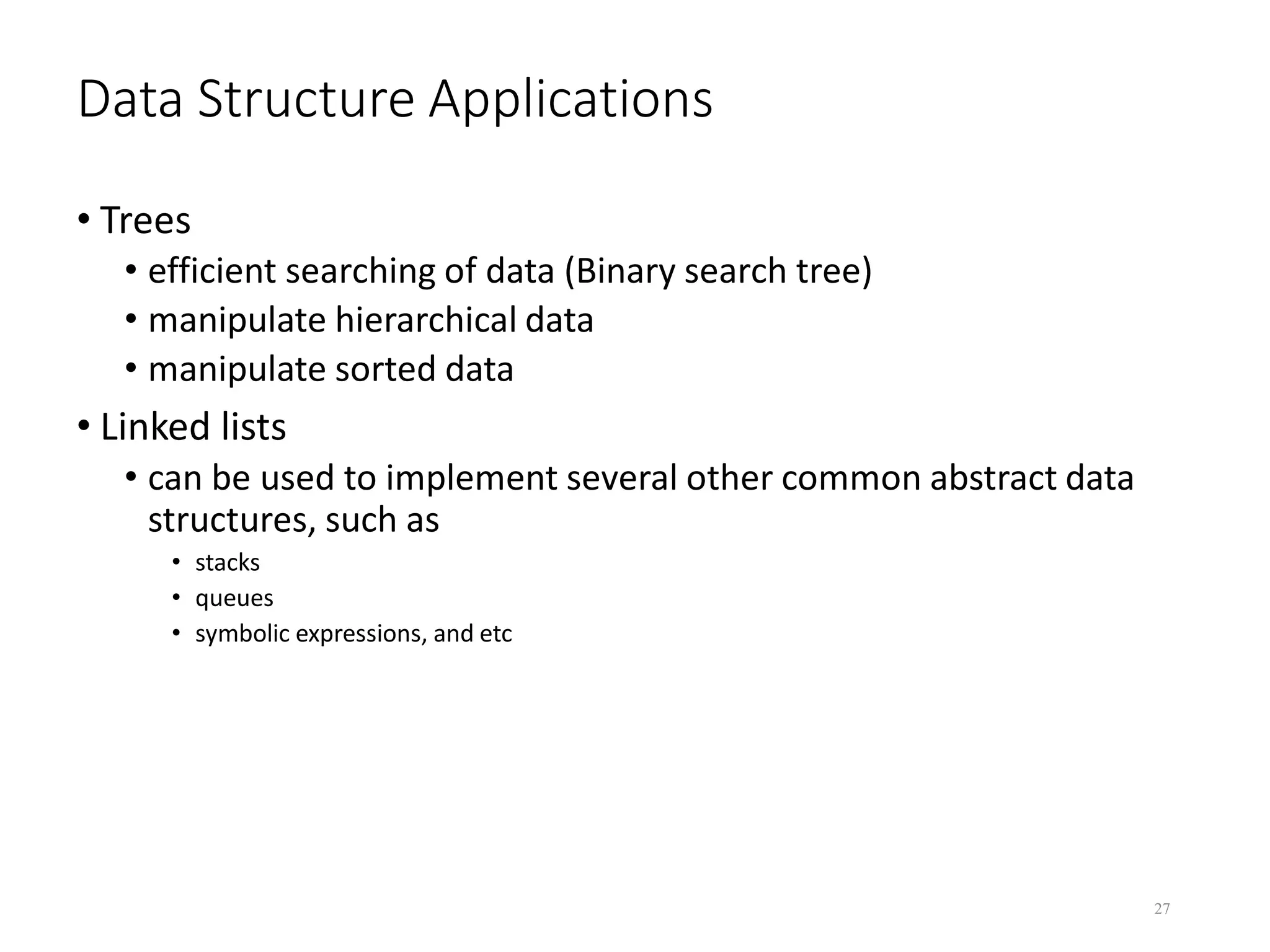 Data Structure Applications

• Trees
 • efficient searching of data (Binary search tree)
 • manipulate hierarchical data
 • manipulate sorted data
• Linked lists
 • can be used to implement several other common abstract data structures, such as
  • stacks
  • queues
  • symbolic expressions, and etc

27